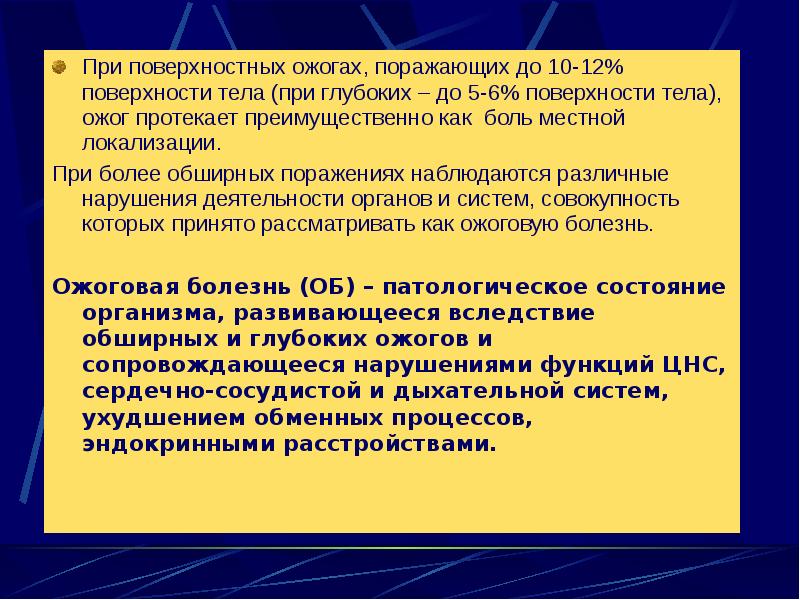 При поверхностных ожогах, поражающих до 10-12% поверхности тела (при глубоких – до 5-6% поверхности тела), ожог протекает преимущественно как боль местной локализации.

При более обширных поражениях наблюдаются различные нарушения деятельности органов и систем, совокупность которых принято рассматривать как ожоговую болезнь.

Ожоговая болезнь (ОБ) – патологическое состояние организма, развивающееся вследствие обширных и глубоких ожогов и сопровождающееся нарушениями функций ЦНС, сердечно-сосудистой и дыхательной систем, ухудшением обменных процессов, эндокринными расстройствами.